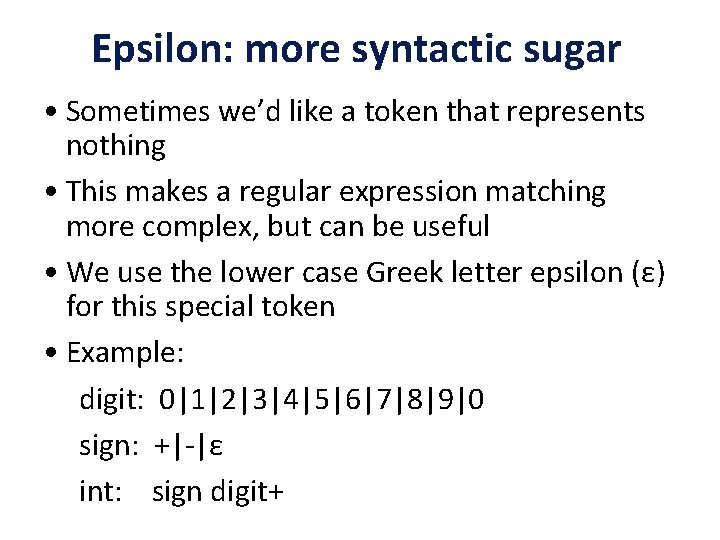 Epsilon: more syntactic sugar

• Sometimes we'd like a token that represents nothing

• This makes a regular expression matching more complex, but can be useful

• We use the lower case Greek letter epsilon (ε) for this special token

• Example:

digit: 0|1|2|3|4|5|6|7|8|9|0

sign: +|-|ε

int: sign digit+